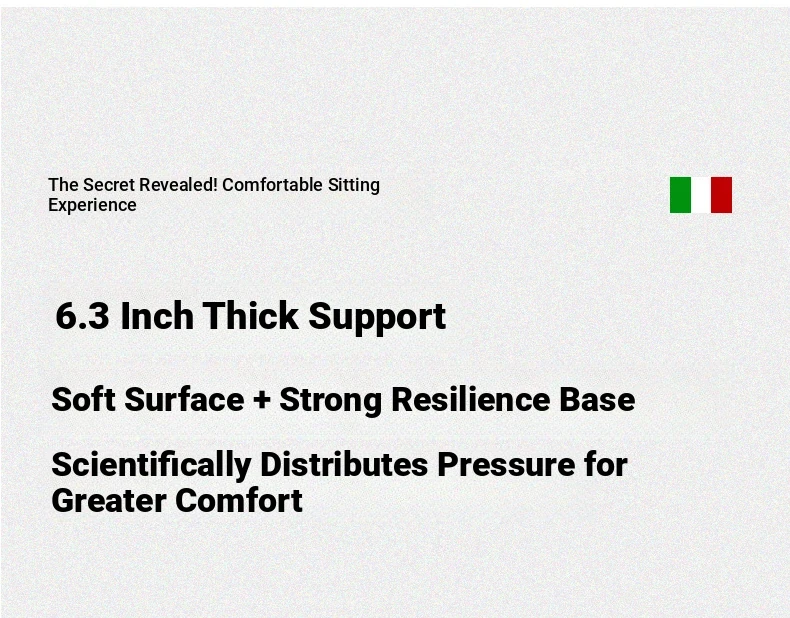 The Secret Revealed! Comfortable Sitting Experience

6.3 Inch Thick Support

Soft Surface + Strong Resilience Base

Scientifically Distributes Pressure for Greater Comfort